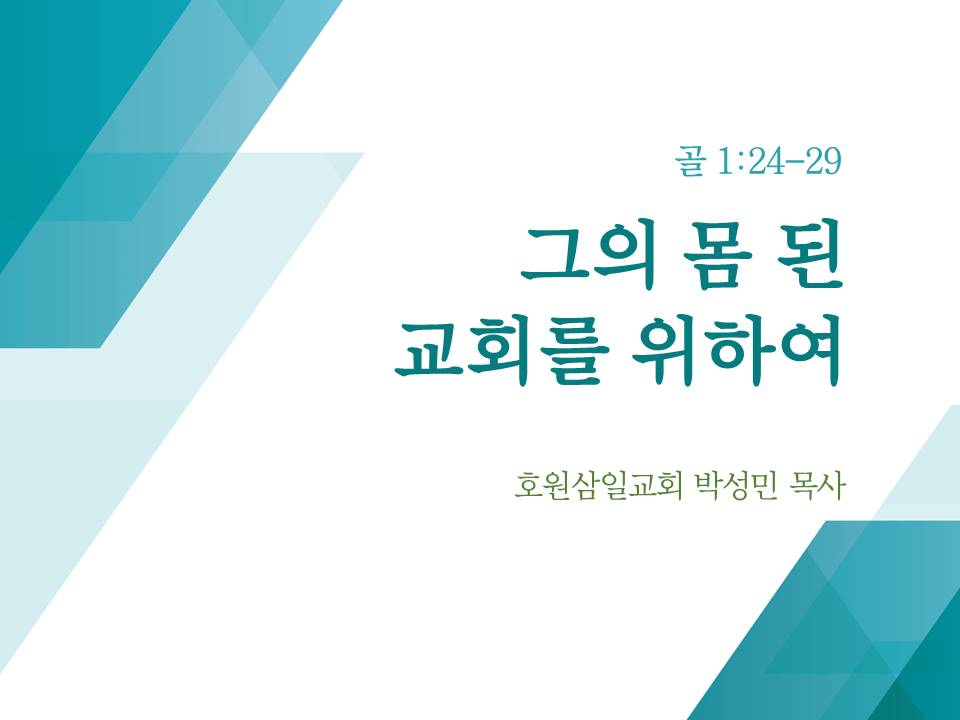 골 1:24-29

그의 몸 된
교회를 위하여

호원삼일교회 박성민 목사